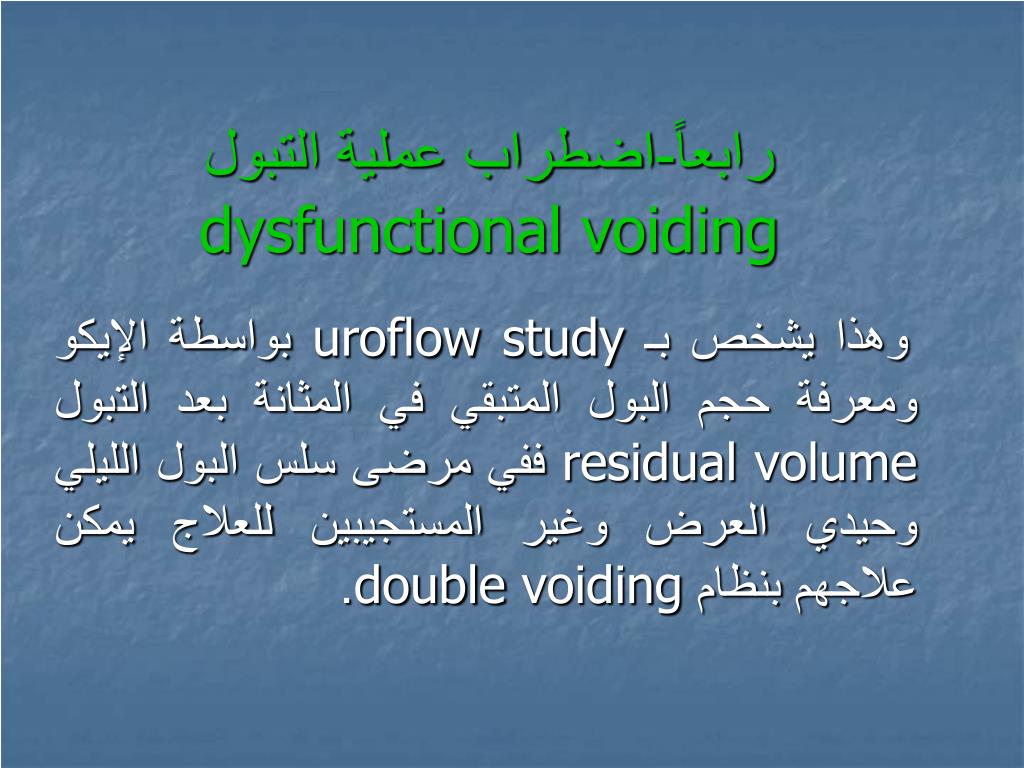 رابعاً-اضطراب عملية التبول
dysfunctional voiding

وهذا يشخص بـ uroflow study بواسطة الإيكو ومعرفة حجم البول المتبقي في المثانة بعد التبول residual volume ففي مرضى سلس البول الليلي وحيدي العرض وغير المستجيبين للعلاج يمكن علاجهم بنظام double voiding.